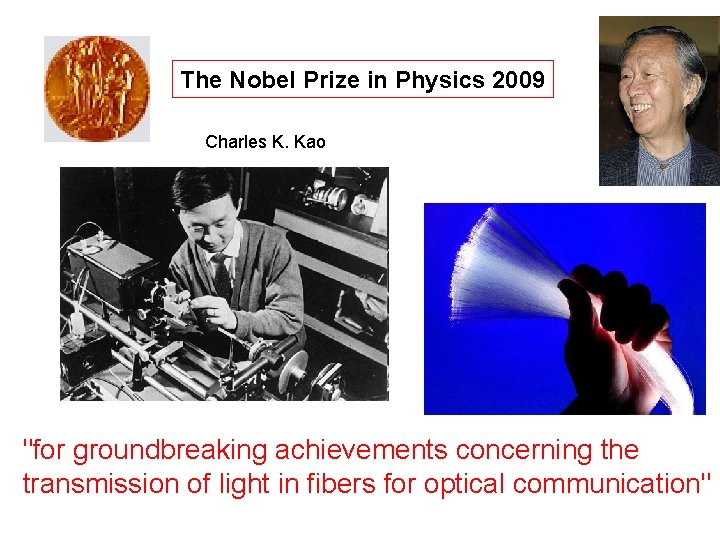 The Nobel Prize in Physics 2009

Charles K. Kao

"for groundbreaking achievements concerning the transmission of light in fibers for optical communication"